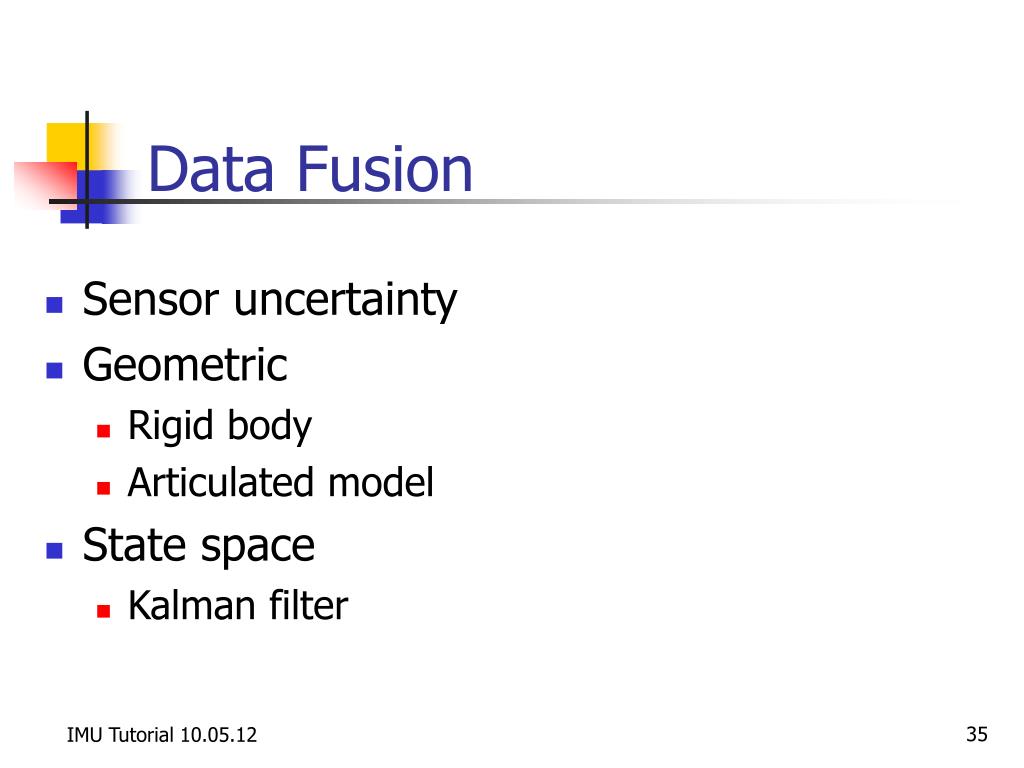 Data Fusion

- Sensor uncertainty
- Geometric
  - Rigid body
  - Articulated model
- State space
  - Kalman filter

IMU Tutorial 10.05.12

35